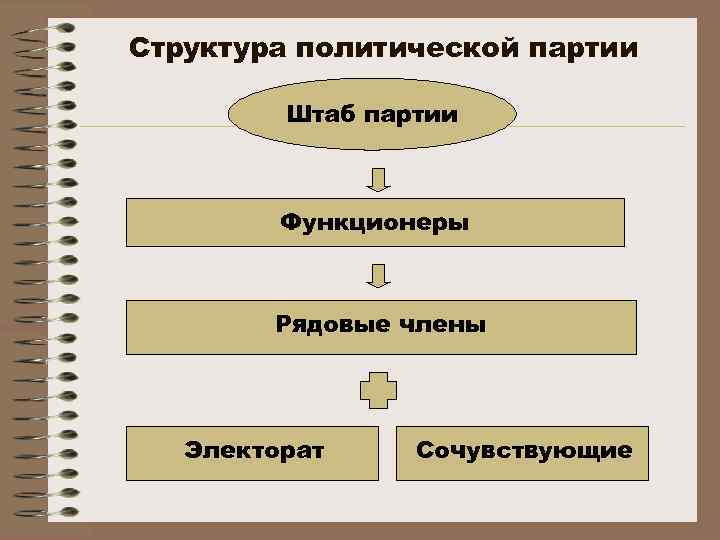 Структура политической партии

Штаб партии

Функционеры

Рядовые члены

Электорат

Сочувствующие